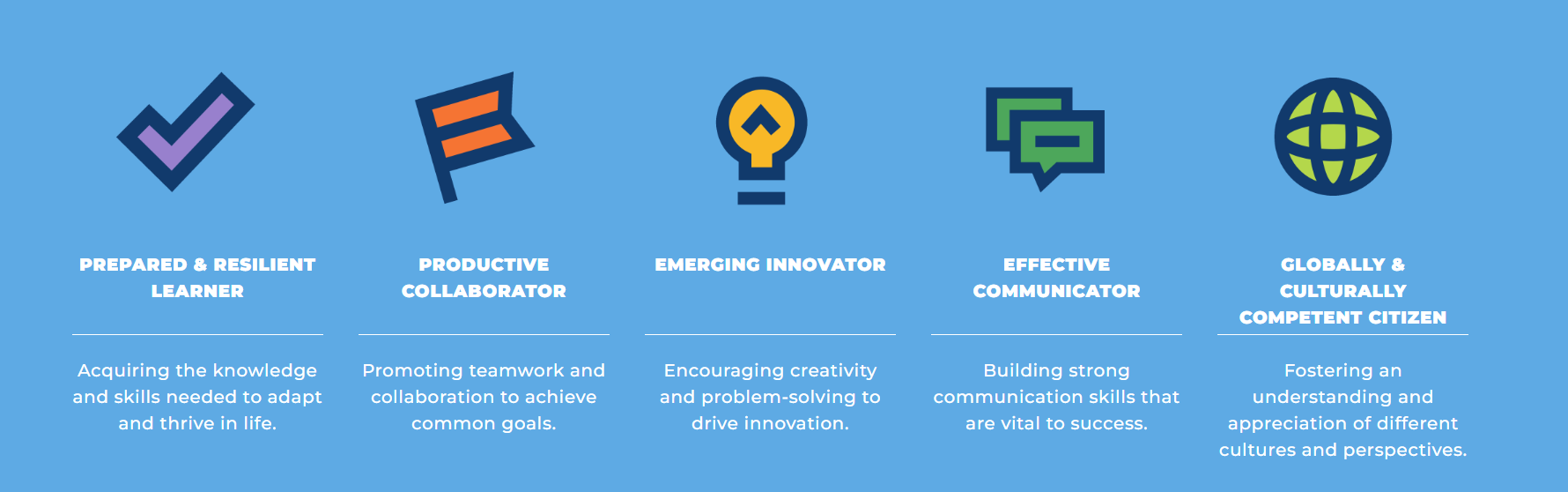 PREPARED & RESILIENT LEARNER

Acquiring the knowledge and skills needed to adapt and thrive in life.

PRODUCTIVE COLLABORATOR

Promoting teamwork and collaboration to achieve common goals.

EMERGING INNOVATOR

Encouraging creativity and problem-solving to drive innovation.

EFFECTIVE COMMUNICATOR

Building strong communication skills that are vital to success.

GLOBALLY & CULTURALLY COMPETENT CITIZEN

Fostering an understanding and appreciation of different cultures and perspectives.